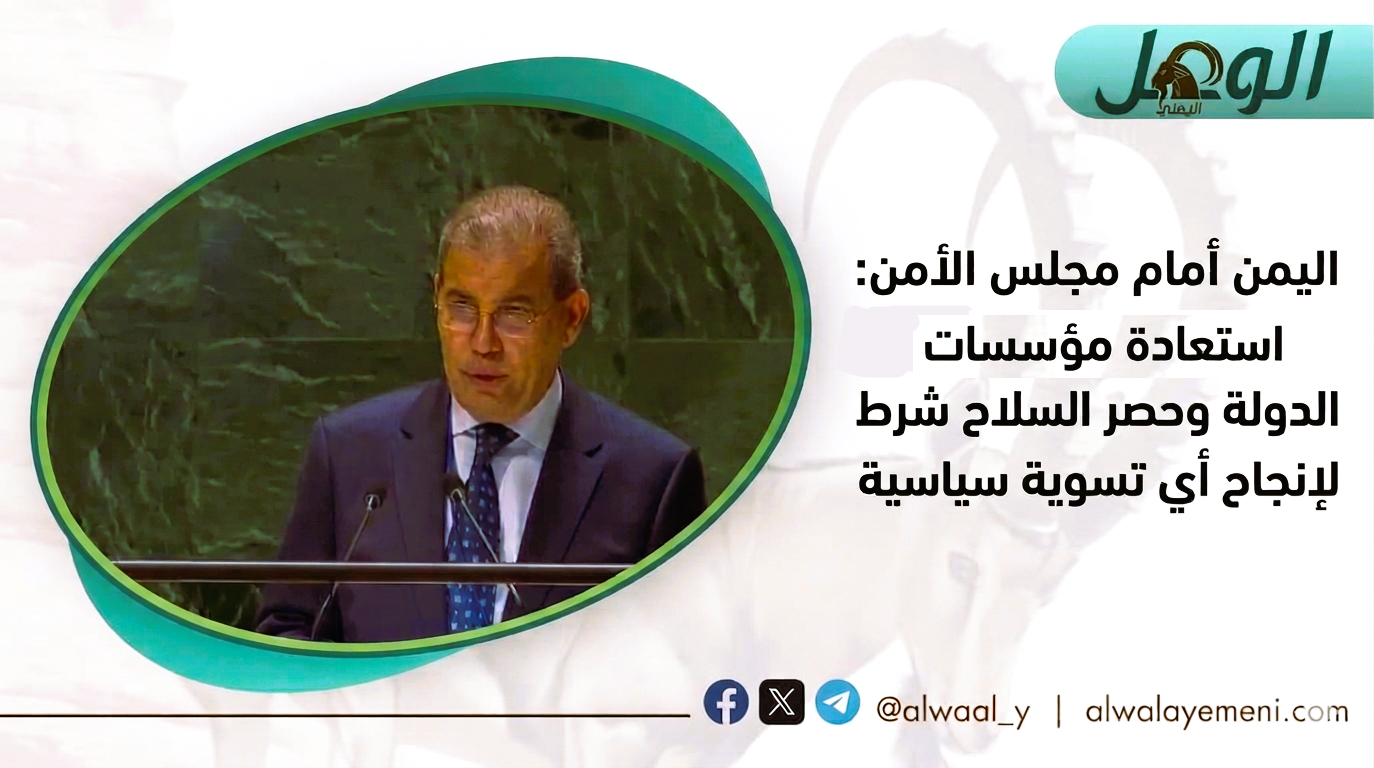 الوعل
اليمني

اليمن أمام مجلس الأمن: استعادة مؤسسات الدولة وحصر السلاح شرط لإنجاح أي تسوية سياسية

@alwaal_y | alwalayemeni.com